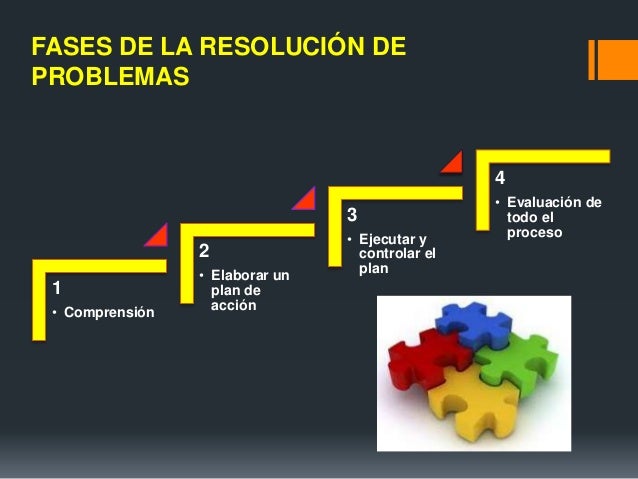 FASES DE LA RESOLUCIÓN DE PROBLEMAS

1
• Comprensión

2
• Elaborar un plan de acción

3
• Ejecutar y controlar el plan

4
• Evaluación de todo el proceso